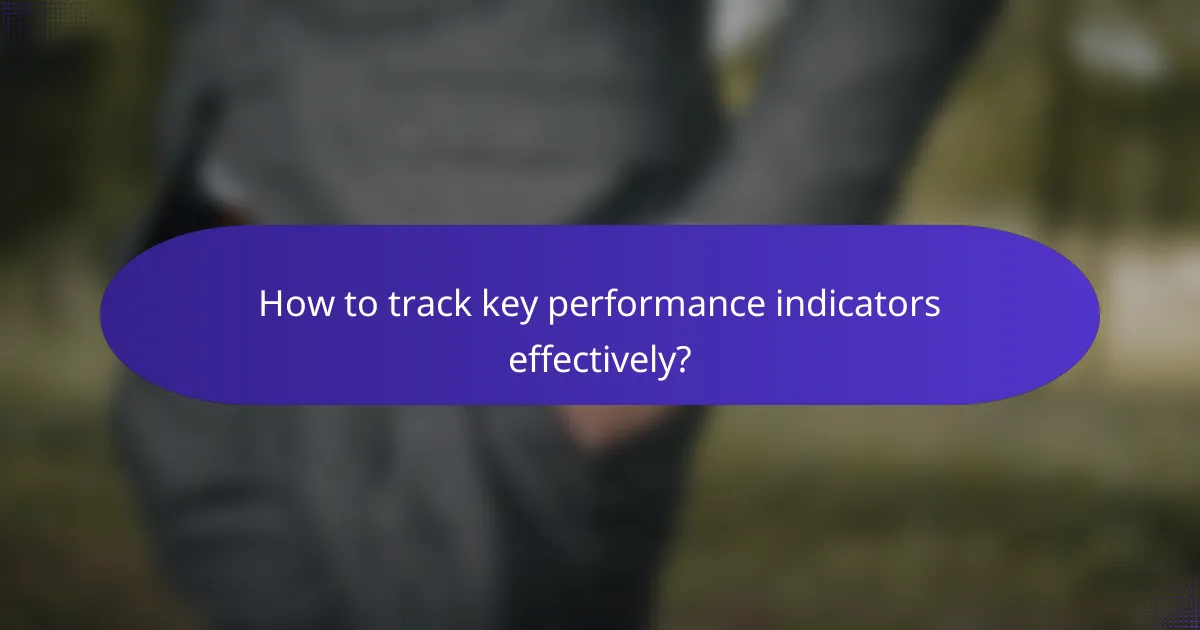 How to track key performance indicators effectively?